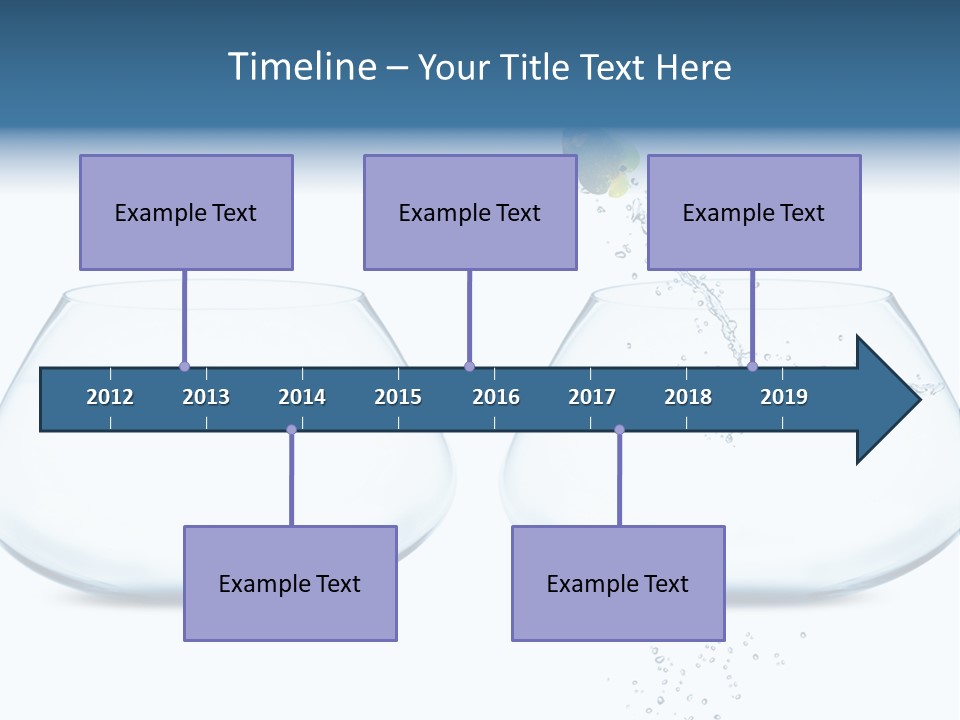 Timeline – Your Title Text Here

Example Text

Example Text

Example Text

2012 2013 2014 2015 2016 2017 2018 2019

Example Text

Example Text